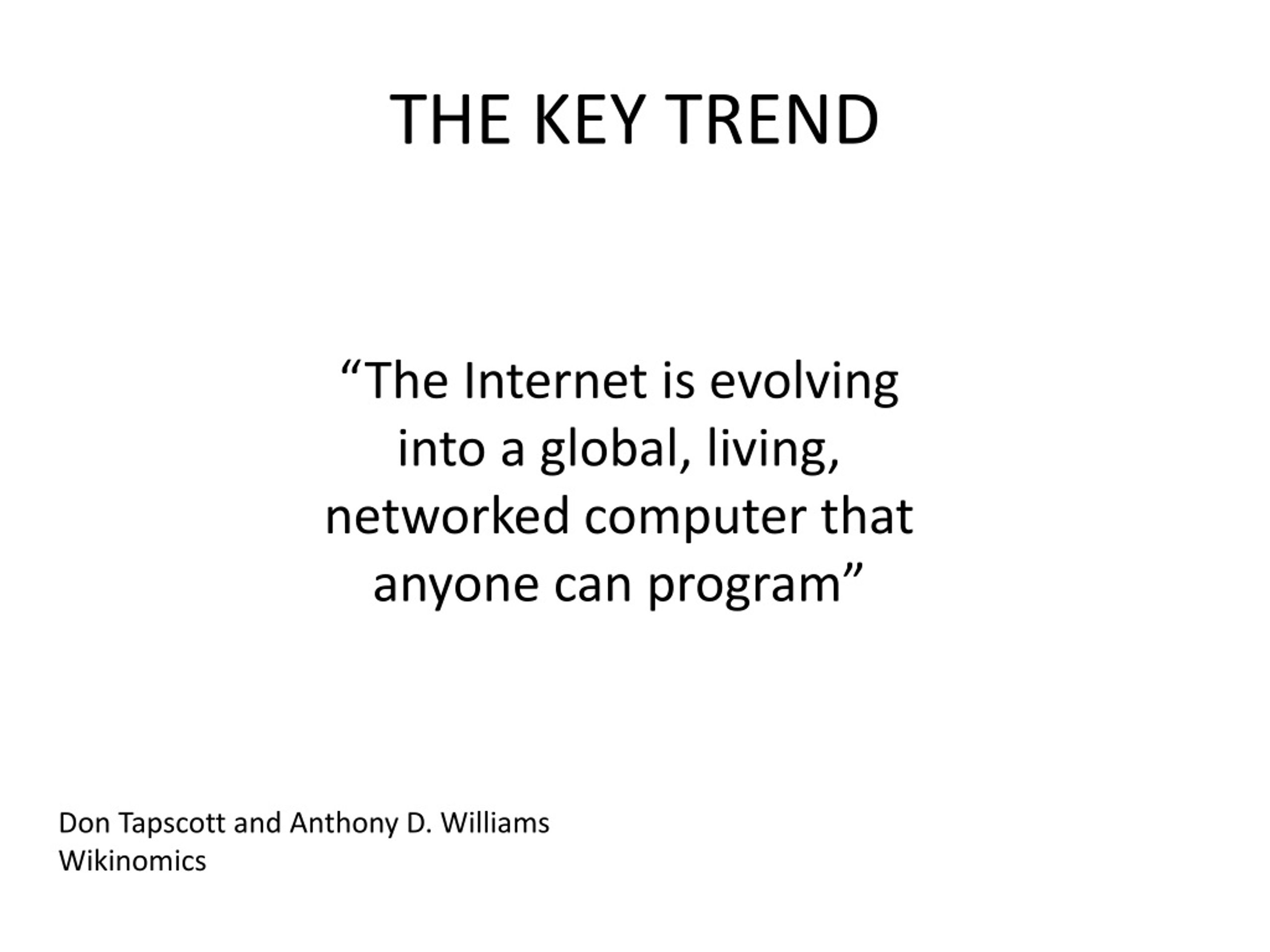 THE KEY TREND

“The Internet is evolving into a global, living, networked computer that anyone can program”

Don Tapscott and Anthony D. Williams
Wikinomics